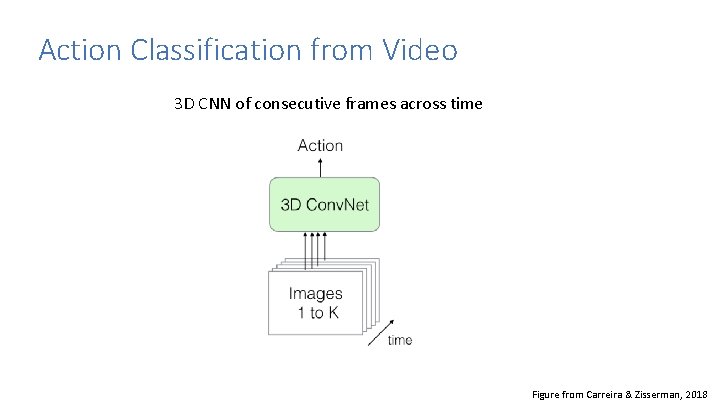 Action Classification from Video

3D CNN of consecutive frames across time

Action

3D ConvNet

Images 1 to K

time

Figure from Carreira & Zisserman, 2018